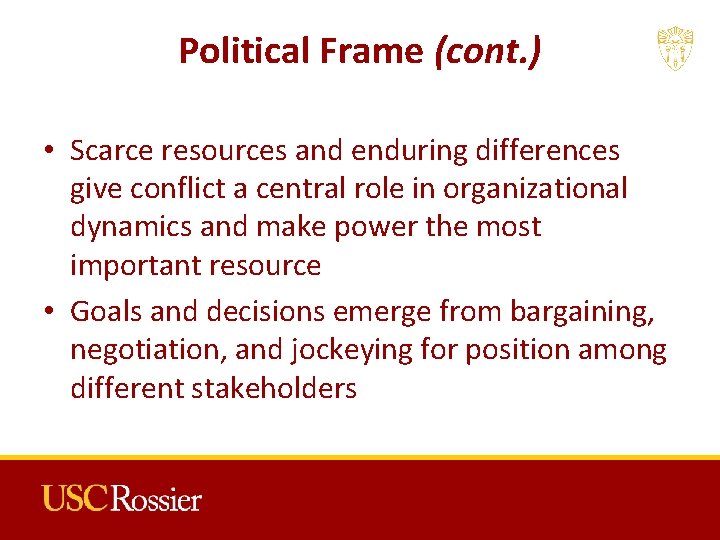 Political Frame (cont.)

• Scarce resources and enduring differences give conflict a central role in organizational dynamics and make power the most important resource

• Goals and decisions emerge from bargaining, negotiation, and jockeying for position among different stakeholders

USC Rossier